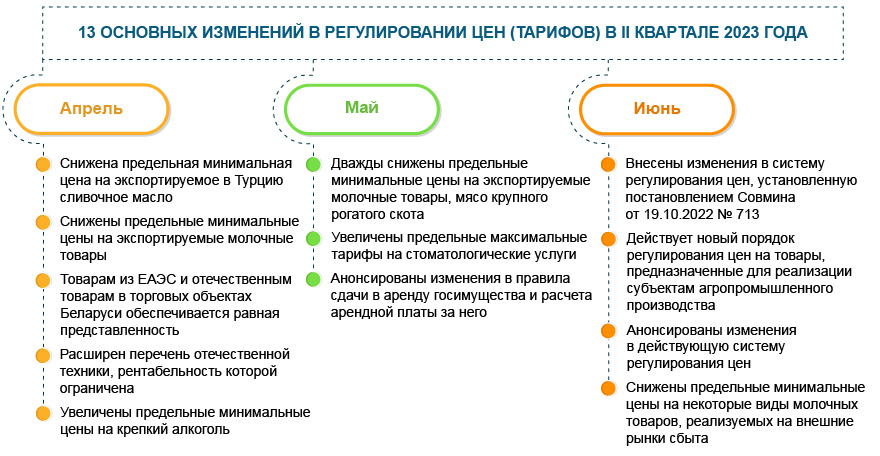 13 ОСНОВНЫХ ИЗМЕНЕНИЙ В РЕГУЛИРОВАНИИ ЦЕН (ТАРИФОВ) В II КВАРТАЛЕ 2023 ГОДА

Апрель

Снижена предельная минимальная цена на экспортируемое в Турцию сливочное масло

Снижены предельные минимальные цены на экспортируемые молочные товары

Товарам из ЕАЭС и отечественным товарам в торговых объектах Беларуси обеспечивается равная представленность

Расширен перечень отечественной техники, рентабельность которой ограничена

Увеличены предельные минимальные цены на крепкий алкоголь

Май

Дважды снижены предельные минимальные цены на экспортируемые молочные товары, мясо крупного рогатого скота

Увеличены предельные максимальные тарифы на стоматологические услуги

Анонсированы изменения в правила сдачи в аренду госимущества и расчета арендной платы за него

Июнь

Внесены изменения в систему регулирования цен, установленную постановлением Совмина от 19.10.2022 № 713

Действует новый порядок регулирования цен на товары, предназначенные для реализации субъектам агропромышленного производства

Анонсированы изменения в действующую систему регулирования цен

Снижены предельные минимальные цены на некоторые виды молочных товаров, реализуемых на внешние рынки сбыта